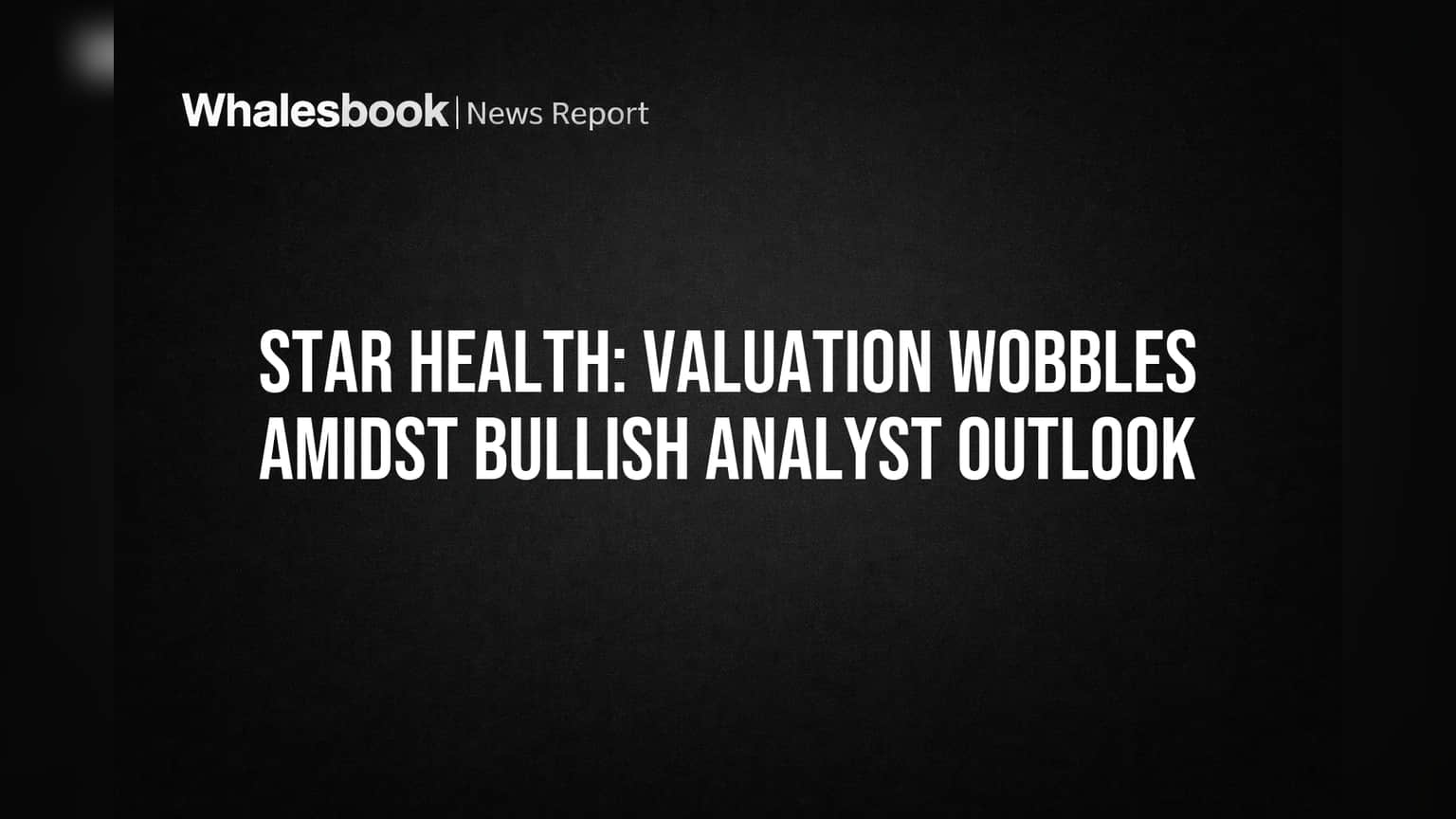 Whalesbook | News Report

STAR HEALTH: VALUATION WOBBLES AMIDST BULLISH ANALYST OUTLOOK